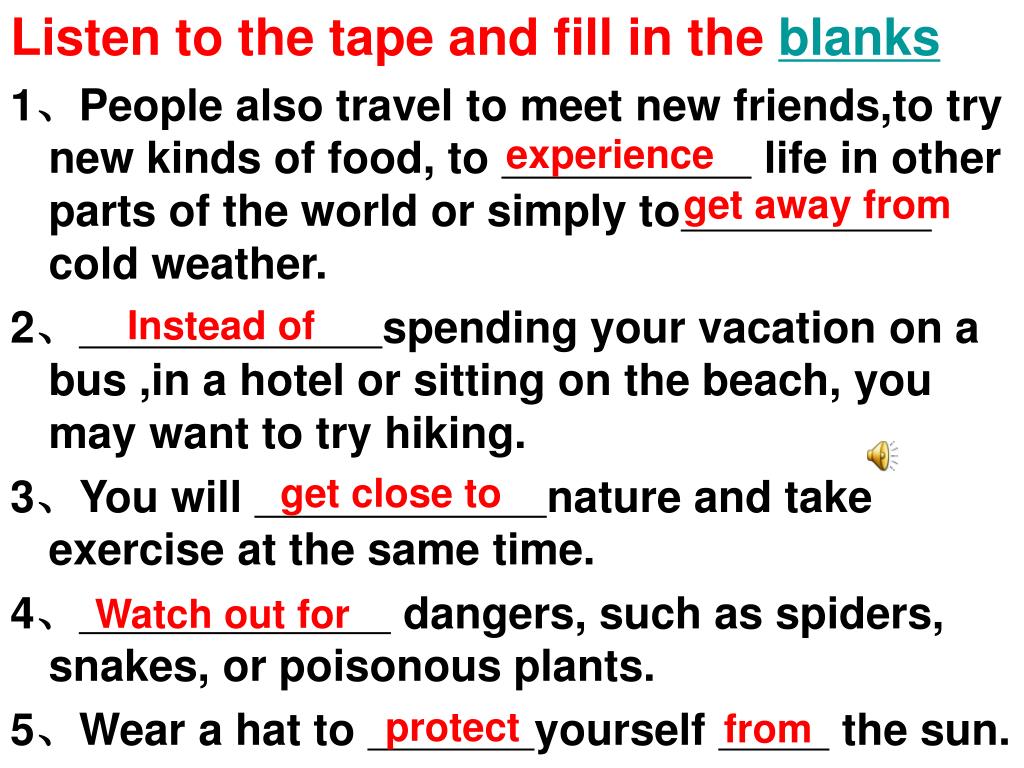 Listen to the tape and fill in the blanks

1、People also travel to meet new friends,to try new kinds of food, to experience life in other parts of the world or simply to get away from cold weather.

2、Instead of spending your vacation on a bus ,in a hotel or sitting on the beach, you may want to try hiking.

3、You will get close to nature and take exercise at the same time.

4、Watch out for dangers, such as spiders, snakes, or poisonous plants.

5、Wear a hat to protect yourself from the sun.